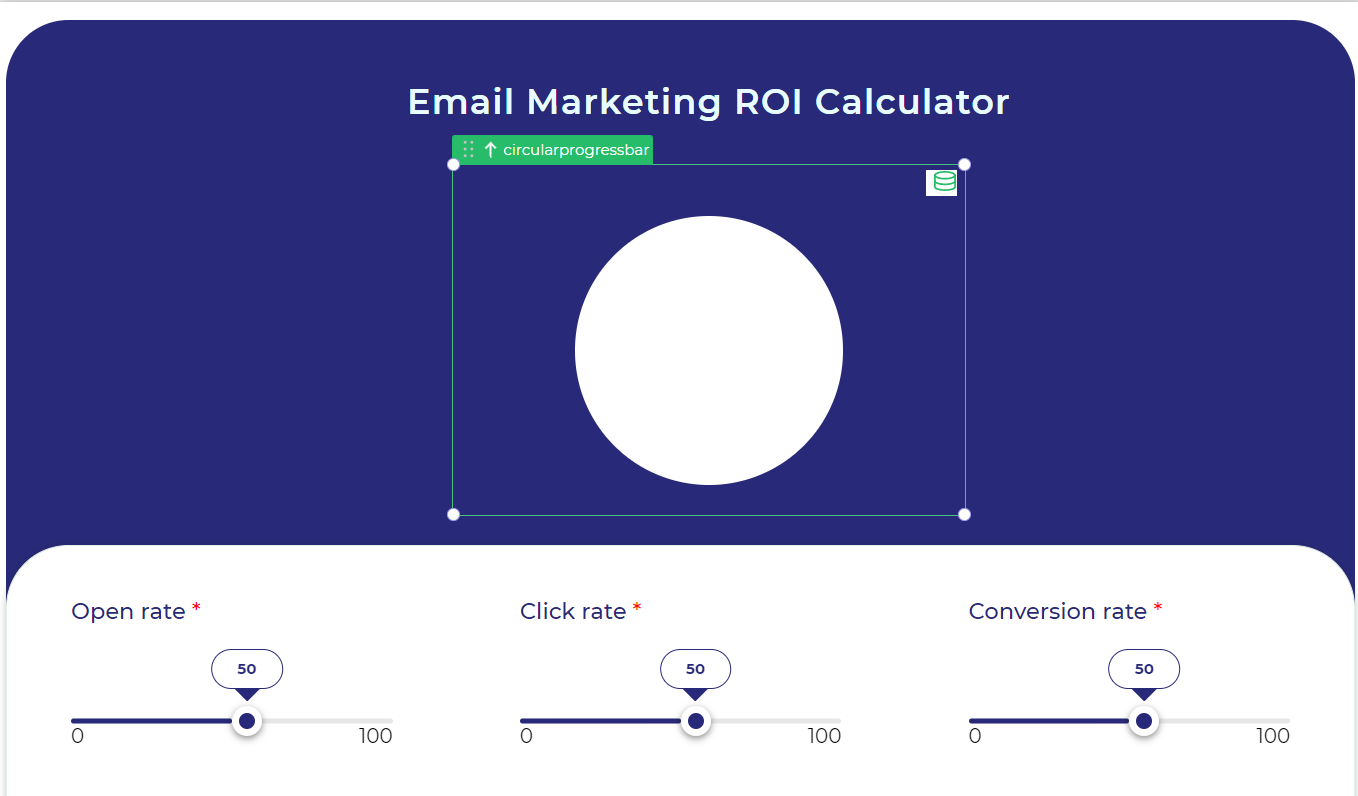 Email Marketing ROI Calculator

circularprogressbar

Open rate *

50

0 100

Click rate *

50

0 100

Conversion rate *

50

0 100